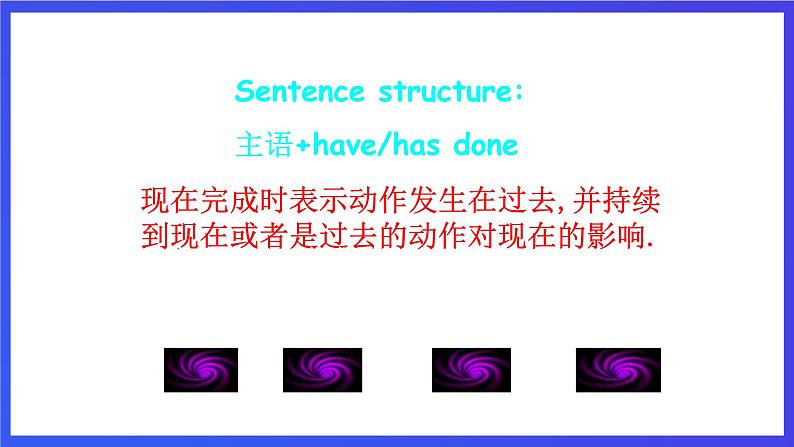 Sentence structure:

主语+have/has done

现在完成时表示动作发生在过去,并持续到现在或者是过去的动作对现在的影响.